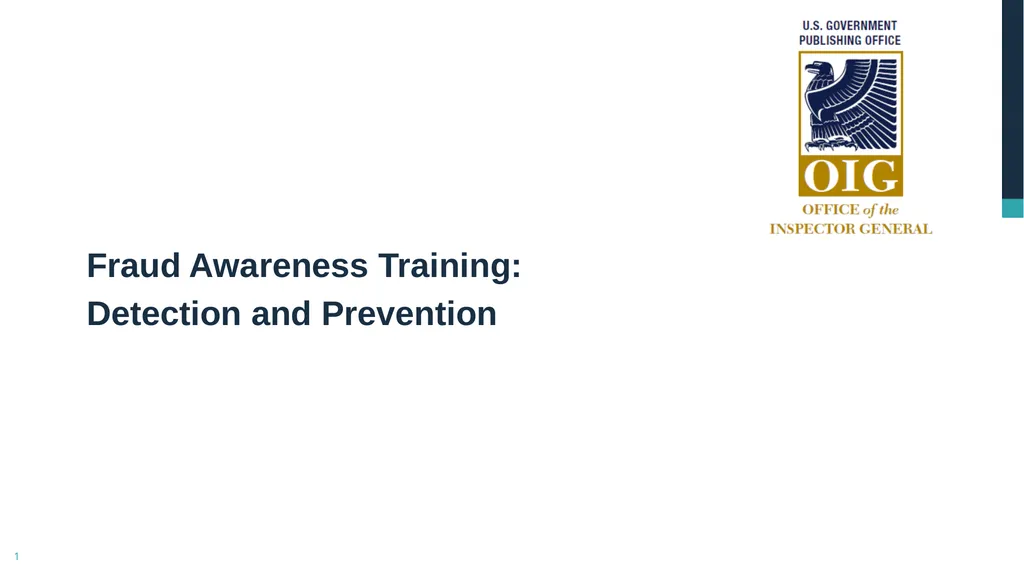 U.S. GOVERNMENT
PUBLISHING OFFICE

OIG

OFFICE of the
INSPECTOR GENERAL

Fraud Awareness Training:
Detection and Prevention

1